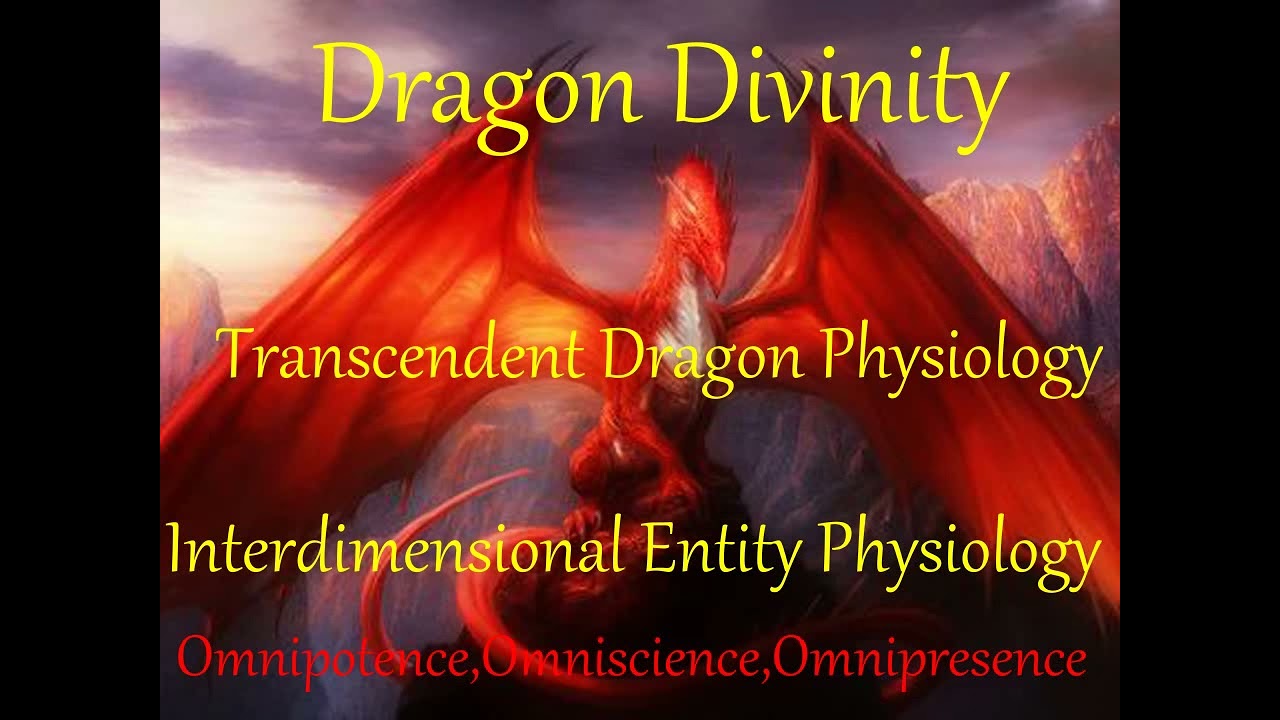 Dragon Divinity

Transcendent Dragon Physiology

Interdimensional Entity Physiology

Omnipotence,Omniscience,Omnipresence